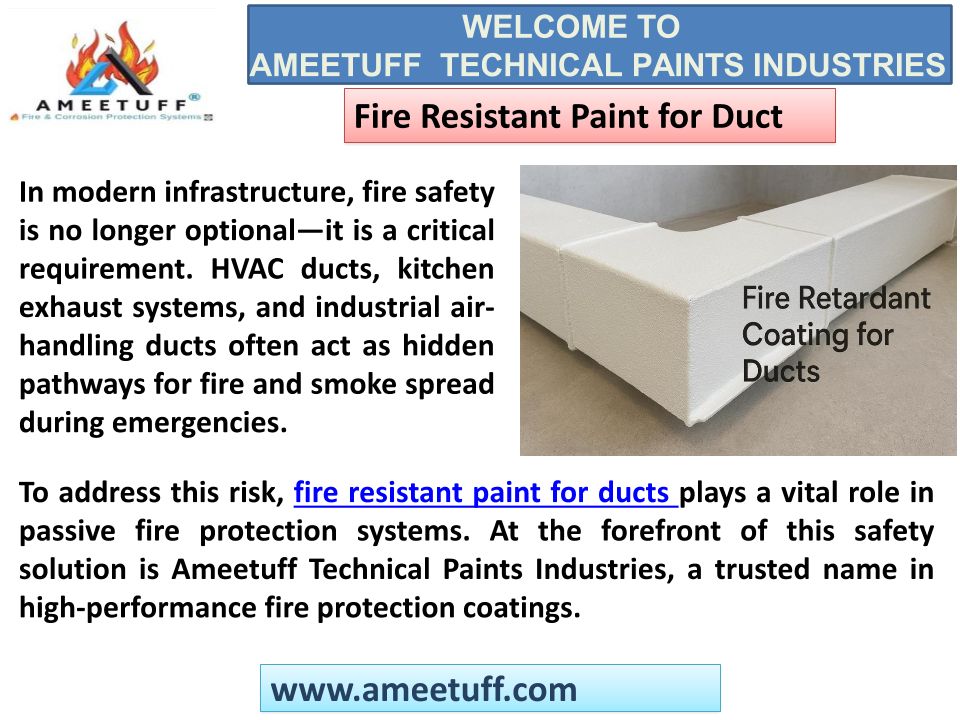 AMEETUFF®
Fire & Corrosion Protection Systems

WELCOME TO
AMEETUFF TECHNICAL PAINTS INDUSTRIES

Fire Resistant Paint for Duct

In modern infrastructure, fire safety is no longer optional—it is a critical requirement. HVAC ducts, kitchen exhaust systems, and industrial air-handling ducts often act as hidden pathways for fire and smoke spread during emergencies.

Fire Retardant Coating for Ducts

To address this risk, fire resistant paint for ducts plays a vital role in passive fire protection systems. At the forefront of this safety solution is Ameetuff Technical Paints Industries, a trusted name in high-performance fire protection coatings.

www.ameetuff.com